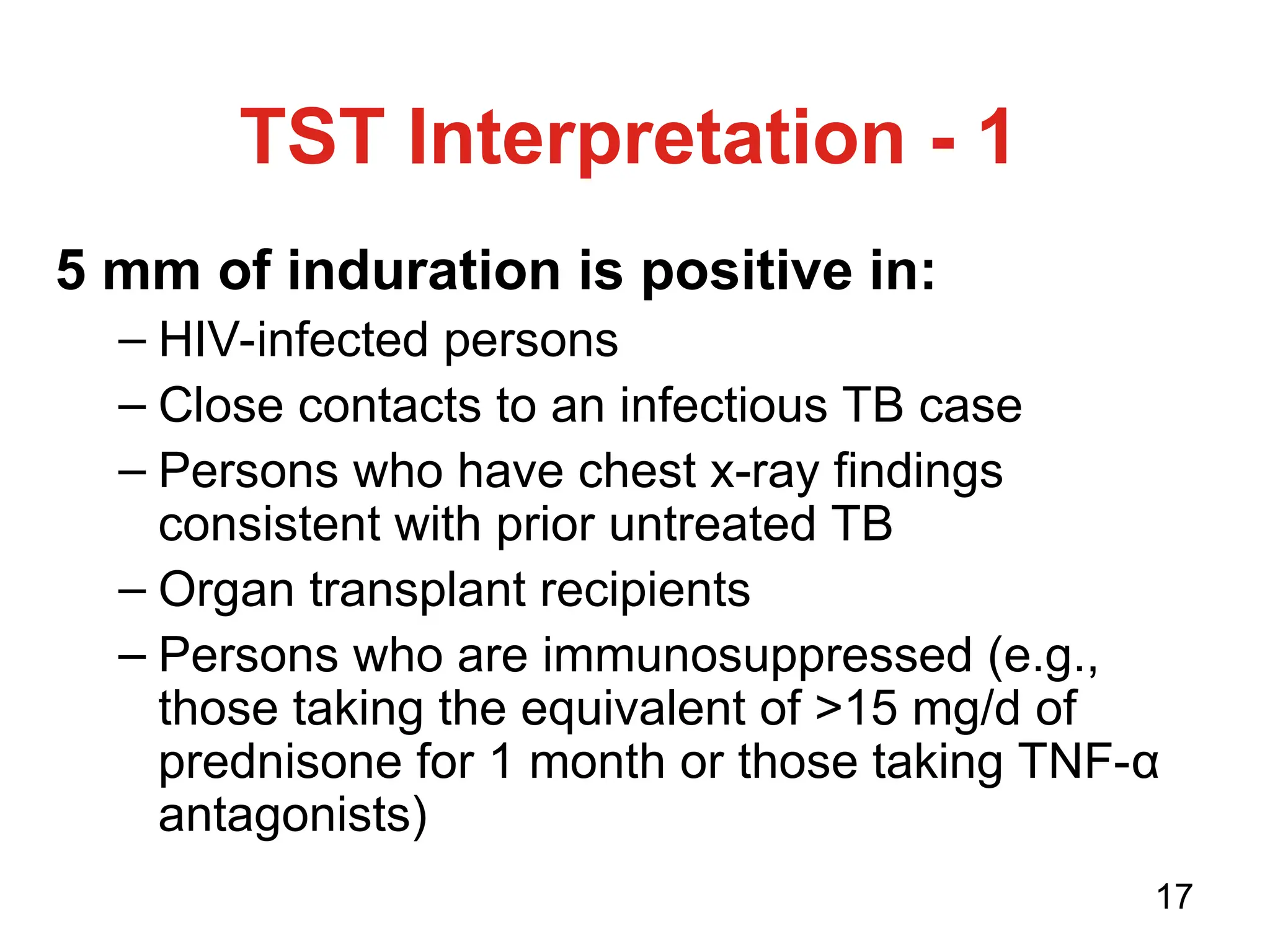 TST Interpretation - 1

5 mm of induration is positive in:

– HIV-infected persons
– Close contacts to an infectious TB case
– Persons who have chest x-ray findings consistent with prior untreated TB
– Organ transplant recipients
– Persons who are immunosuppressed (e.g., those taking the equivalent of >15 mg/d of prednisone for 1 month or those taking TNF-α antagonists)

17